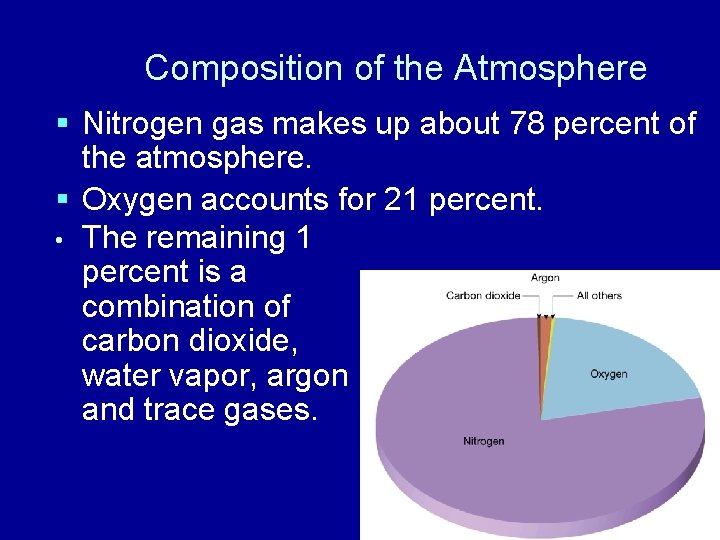 Composition of the Atmosphere

▪ Nitrogen gas makes up about 78 percent of the atmosphere.

▪ Oxygen accounts for 21 percent.

• The remaining 1 percent is a combination of carbon dioxide, water vapor, argon and trace gases.

Argon
Carbon dioxide
All others
Oxygen
Nitrogen